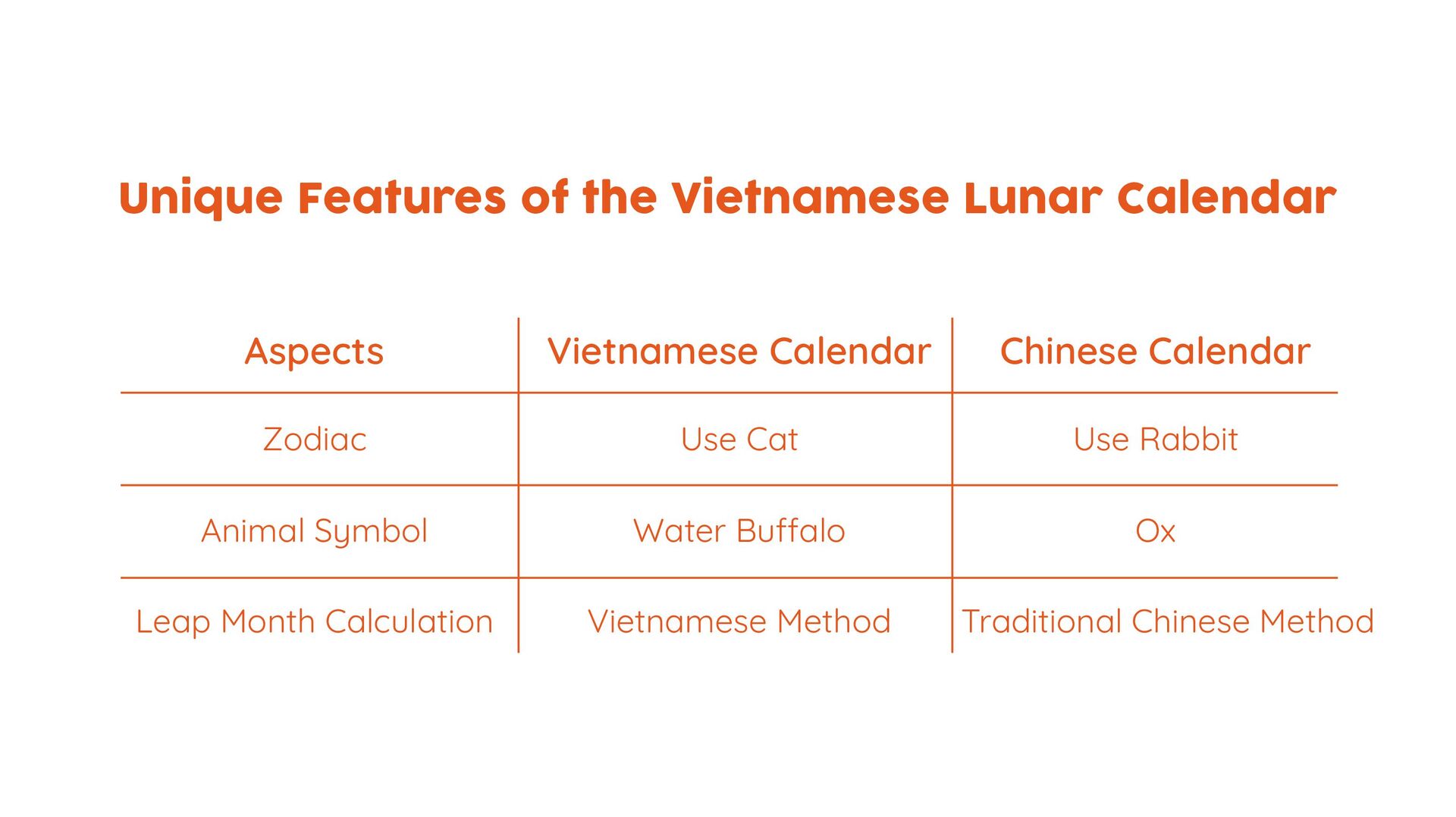 Unique Features of the Vietnamese Lunar Calendar

| Aspects | Vietnamese Calendar | Chinese Calendar |
|---|---|---|
| Zodiac | Use Cat | Use Rabbit |
| Animal Symbol | Water Buffalo | Ox |
| Leap Month Calculation | Vietnamese Method | Traditional Chinese Method |